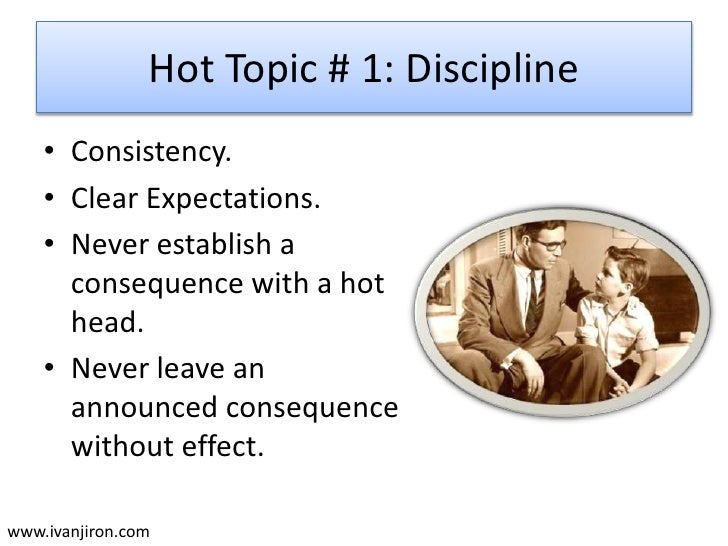 Hot Topic # 1: Discipline

• Consistency.
• Clear Expectations.
• Never establish a consequence with a hot head.
• Never leave an announced consequence without effect.

www.ivanjiron.com